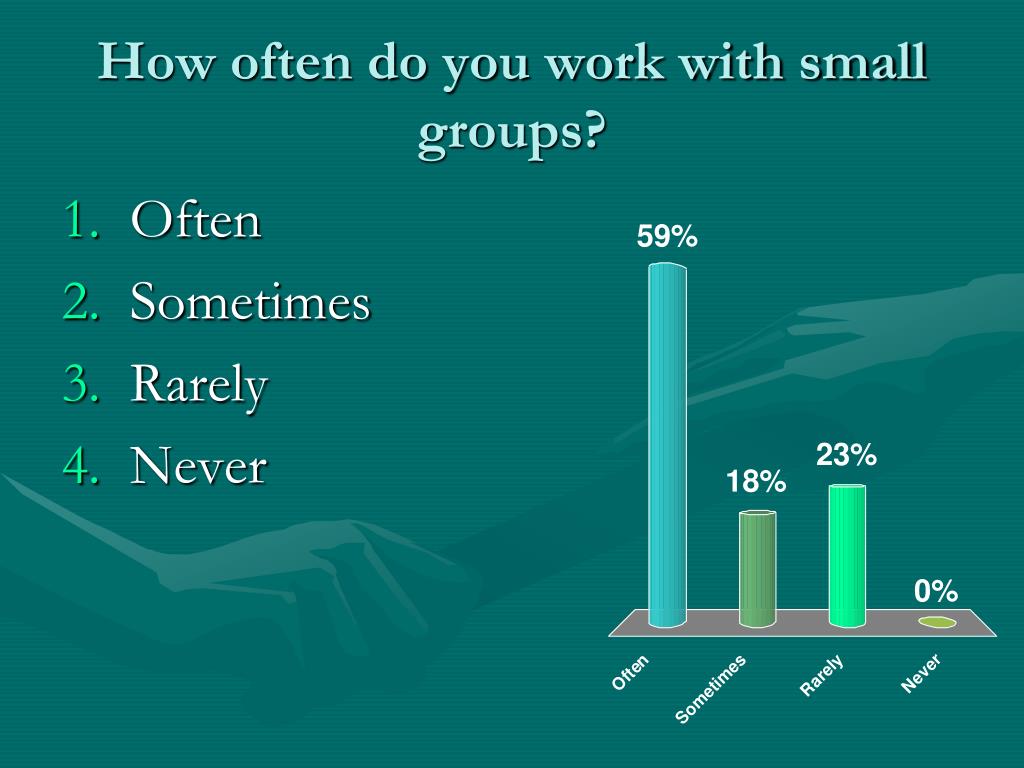 How often do you work with small groups?

1. Often
2. Sometimes
3. Rarely
4. Never

59%
18%
23%
0%

Often
Sometimes
Rarely
Never